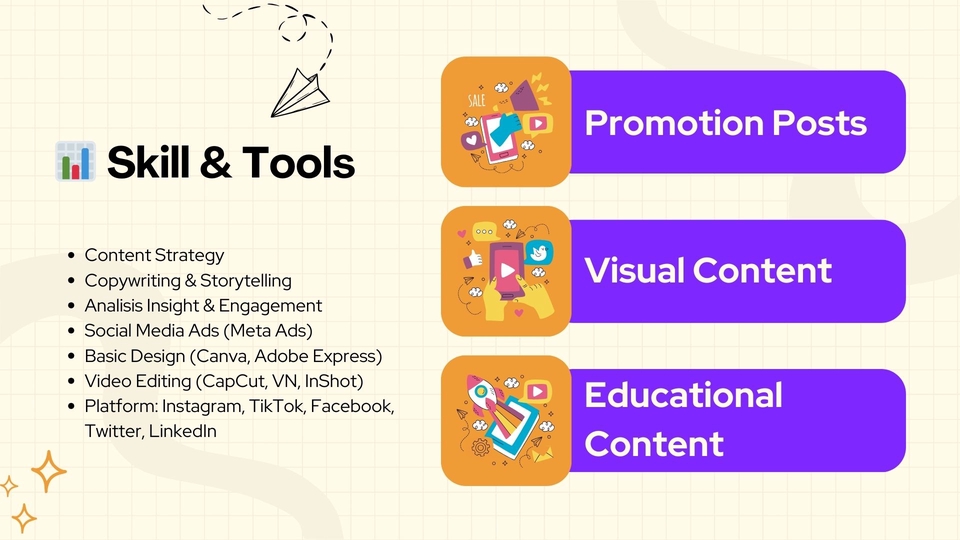 Skill & Tools

- Content Strategy
- Copywriting & Storytelling
- Analisis Insight & Engagement
- Social Media Ads (Meta Ads)
- Basic Design (Canva, Adobe Express)
- Video Editing (CapCut, VN, InShot)
- Platform: Instagram, TikTok, Facebook, Twitter, LinkedIn

SALE

Promotion Posts

Visual Content

Educational Content